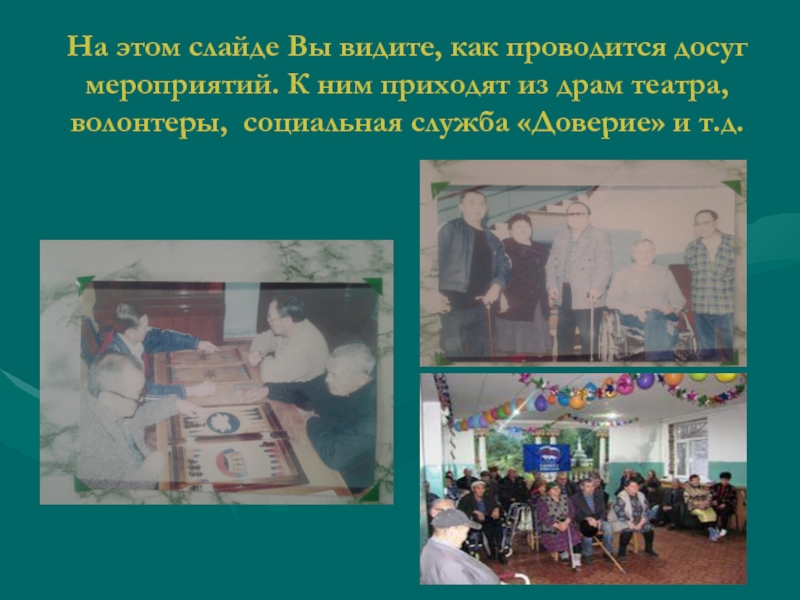 На этом слайде Вы видите, как проводится досуг мероприятий. К ним приходят из драм театра, волонтеры, социальная служба «Доверие» и т.д.